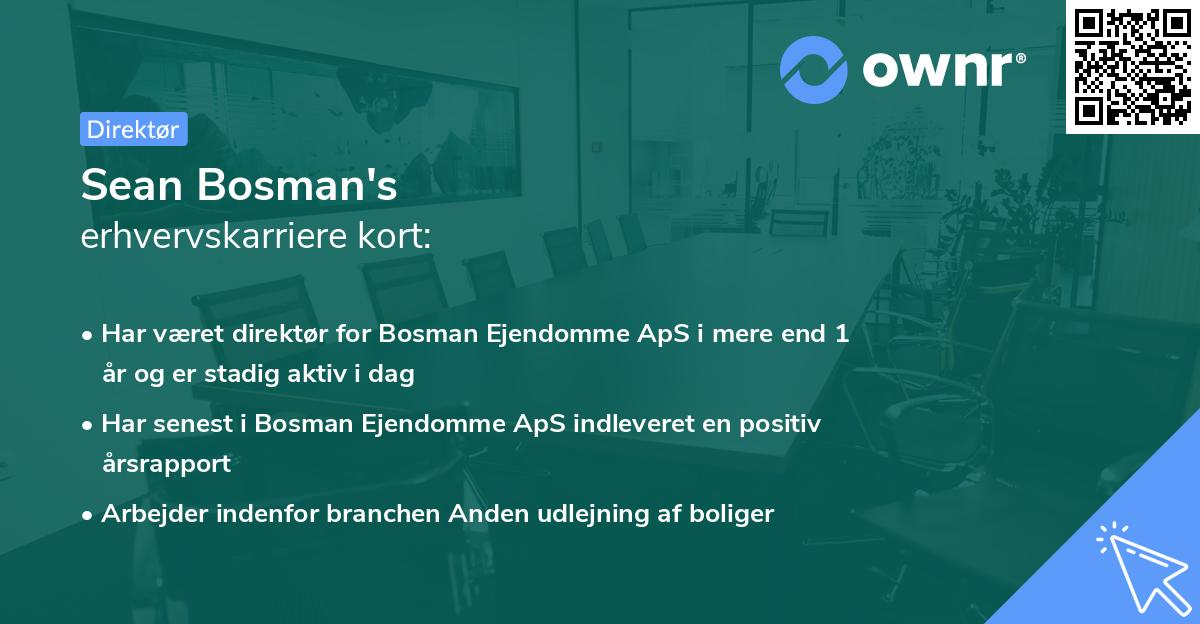 ownr®

Direktør

Sean Bosman's
erhvervskarriere kort:

• Har været direktør for Bosman Ejendomme ApS i mere end 1 år og er stadig aktiv i dag
• Har senest i Bosman Ejendomme ApS indleveret en positiv årsrapport
• Arbejder indenfor branchen Anden udlejning af boliger